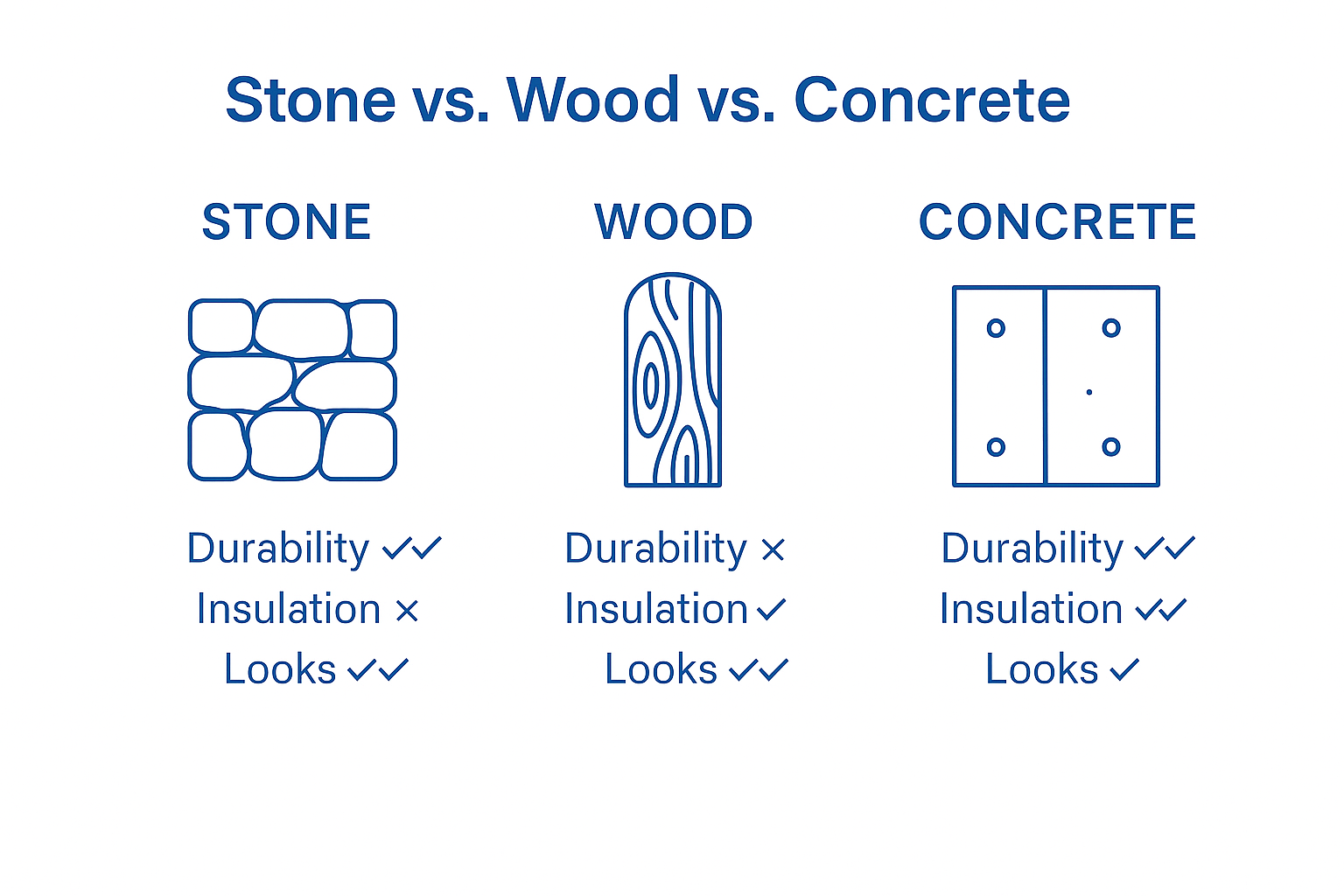 Stone vs. Wood vs. Concrete

STONE

Durability ✓✓
Insulation ×
Looks ✓✓

WOOD

Durability ×
Insulation ✓
Looks ✓✓

CONCRETE

Durability ✓✓
Insulation ✓✓
Looks ✓